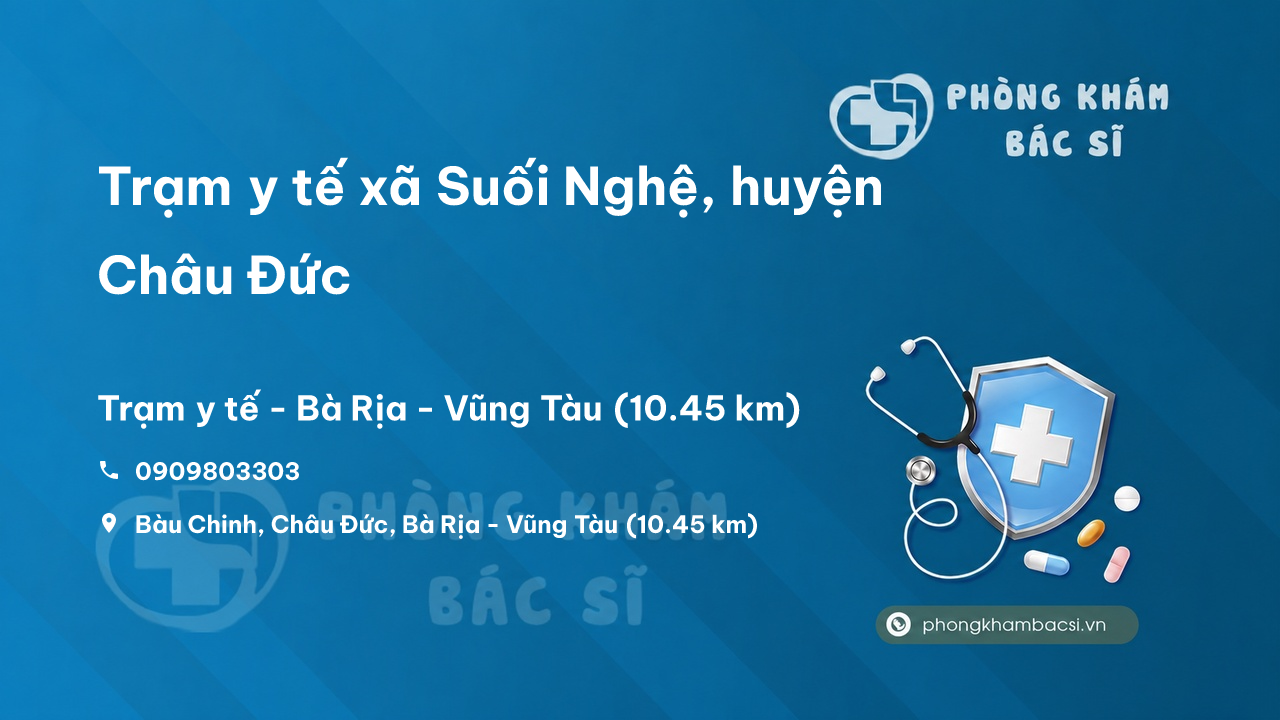 PHÒNG KHÁM
BÁC SĨ

Trạm y tế xã Suối Nghệ, huyện Châu Đức

Trạm y tế - Bà Rịa - Vũng Tàu (10.45 km)

0909803303

Bàu Chinh, Châu Đức, Bà Rịa - Vũng Tàu (10.45 km)

PHÒNG KHÁM
BÁC SĨ

phongkhambacsi.vn